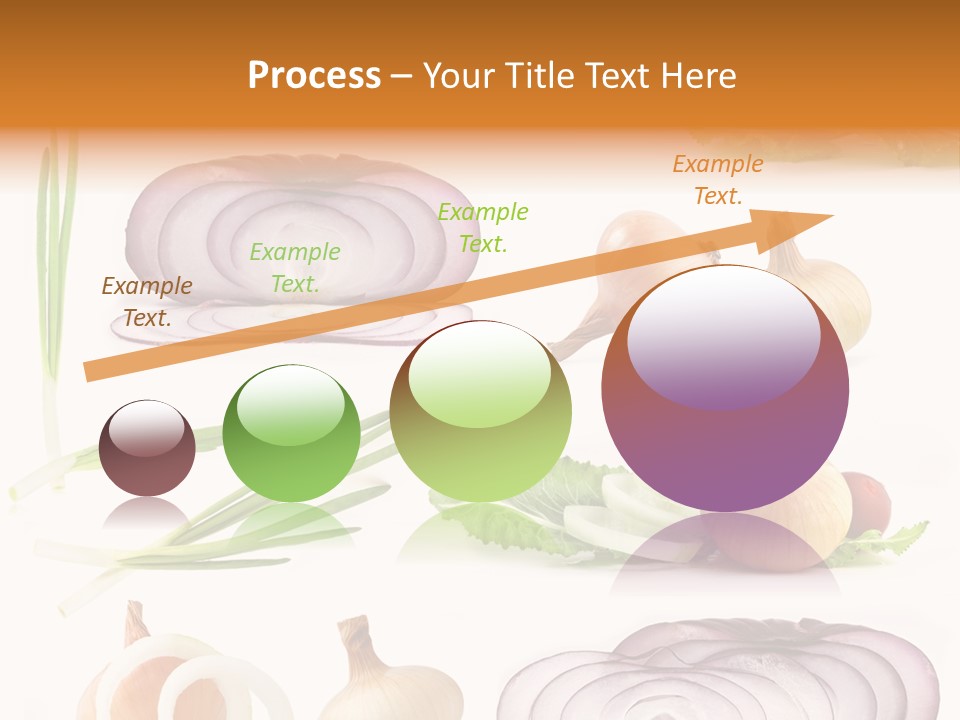 Process – Your Title Text Here

Example Text.

Example Text.

Example Text.

Example Text.